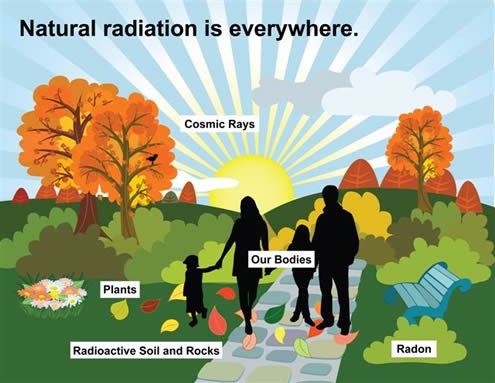 Natural radiation is everywhere.

Cosmic Rays

Our Bodies

Plants

Radioactive Soil and Rocks

Radon